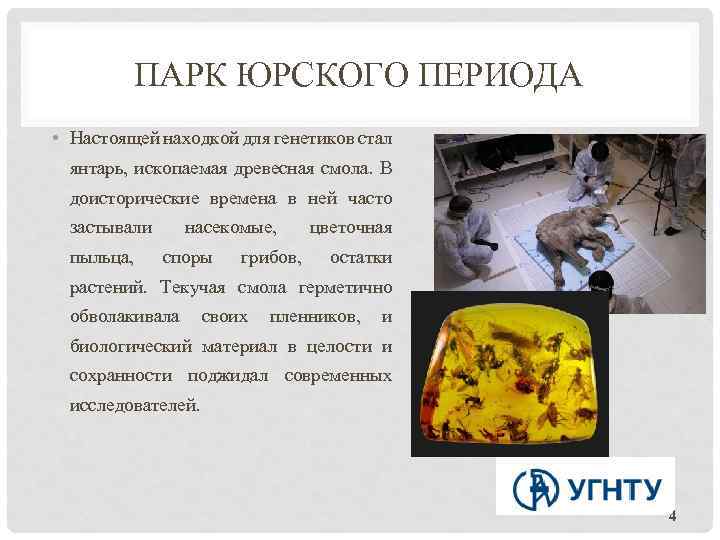 ПАРК ЮРСКОГО ПЕРИОДА

• Настоящей находкой для генетиков стал янтарь, ископаемая древесная смола. В доисторические времена в ней часто застывали насекомые, цветочная пыльца, споры грибов, остатки растений. Текучая смола герметично обволакивала своих пленников, и биологический материал в целости и сохранности поджидал современных исследователей.

УГНТУ

4